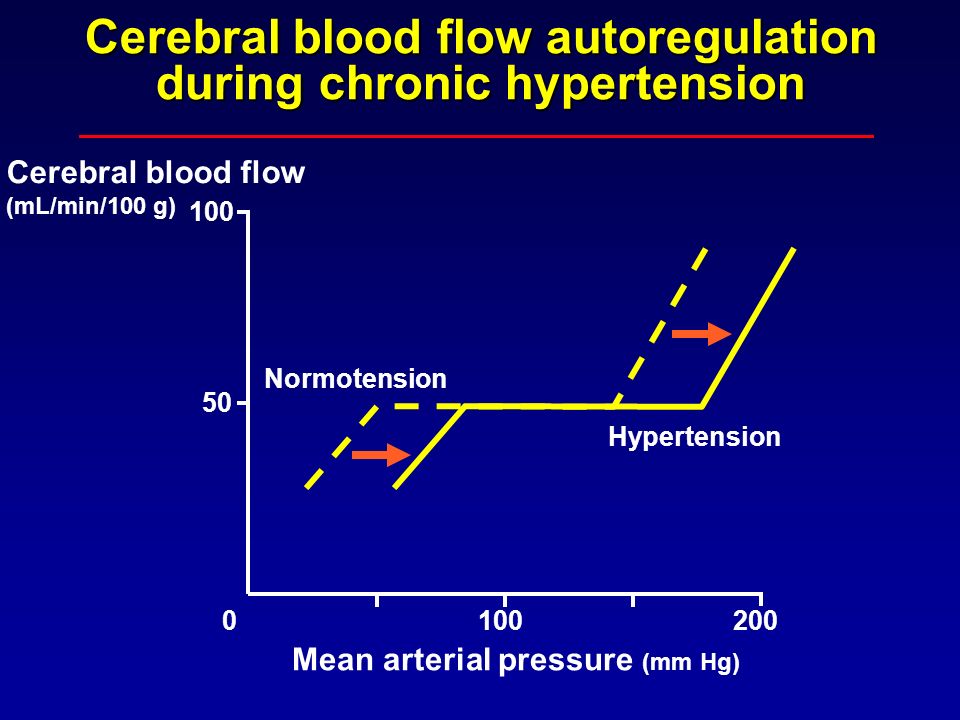 Cerebral blood flow autoregulation during chronic hypertension

Cerebral blood flow (mL/min/100 g)

100

50

Normotension

Hypertension

0

100

200

Mean arterial pressure (mm Hg)